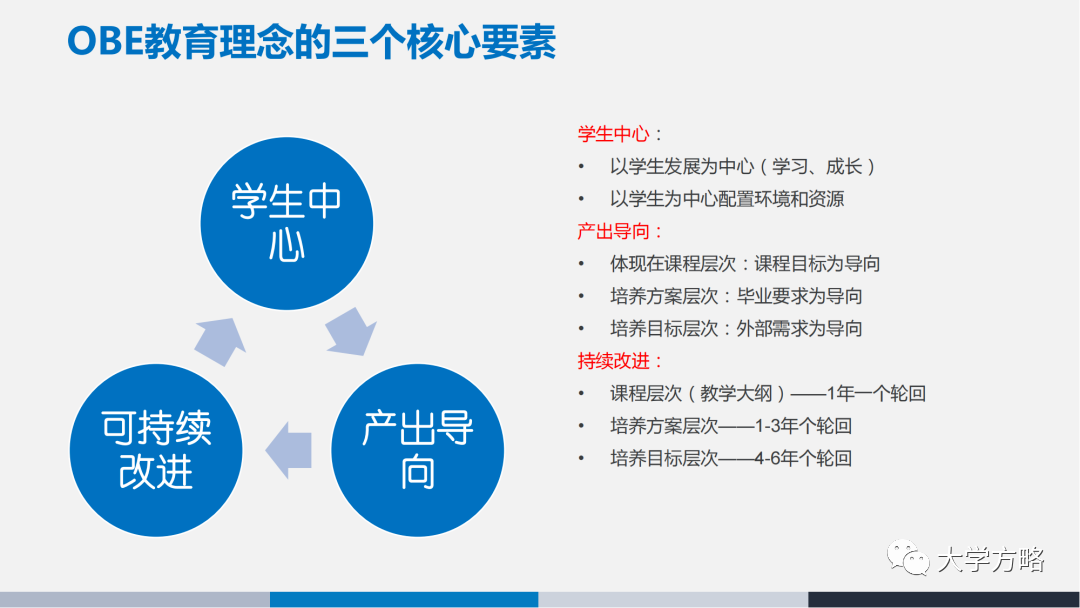 OBE教育理念的三个核心要素

学生中心

产出导向

可持续改进

学生中心：
• 以学生发展为中心（学习、成长）
• 以学生为中心配置环境和资源
产出导向：
• 体现在课程层次：课程目标为导向
• 培养方案层次：毕业要求为导向
• 培养目标层次：外部需求为导向
持续改进：
• 课程层次（教学大纲）——1年一个轮回
• 培养方案层次——1-3年个轮回
• 培养目标层次——4-6年个轮回

大学方略